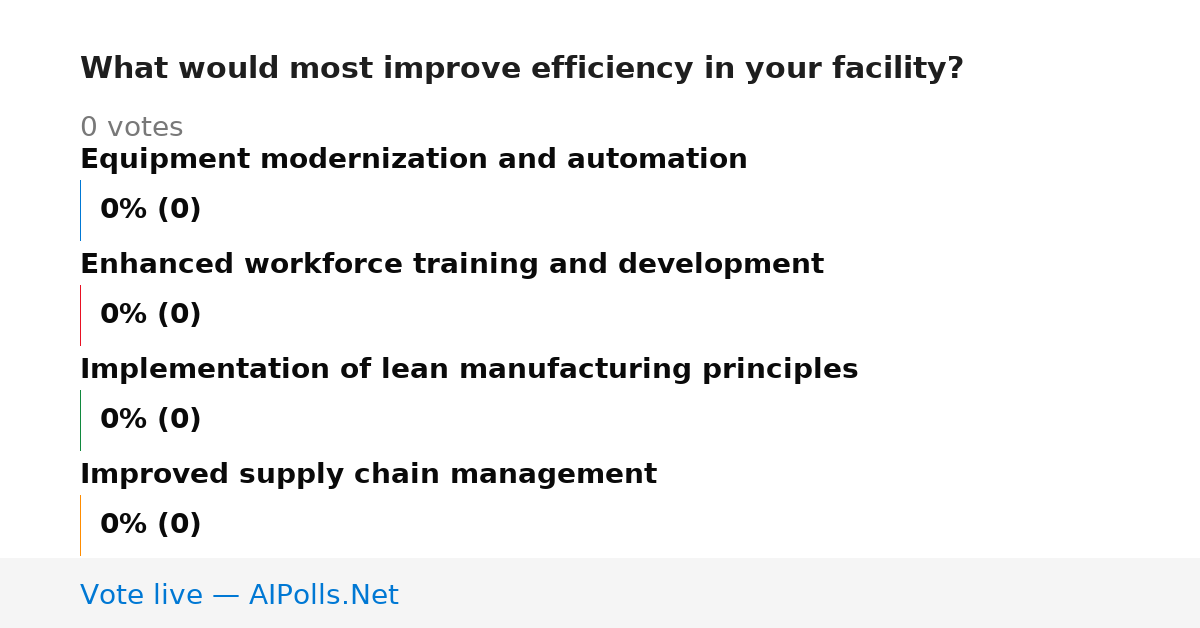 What would most improve efficiency in your facility?

0 votes

Equipment modernization and automation

0% (0)

Enhanced workforce training and development

0% (0)

Implementation of lean manufacturing principles

0% (0)

Improved supply chain management

0% (0)

Vote live — AIPolls.Net